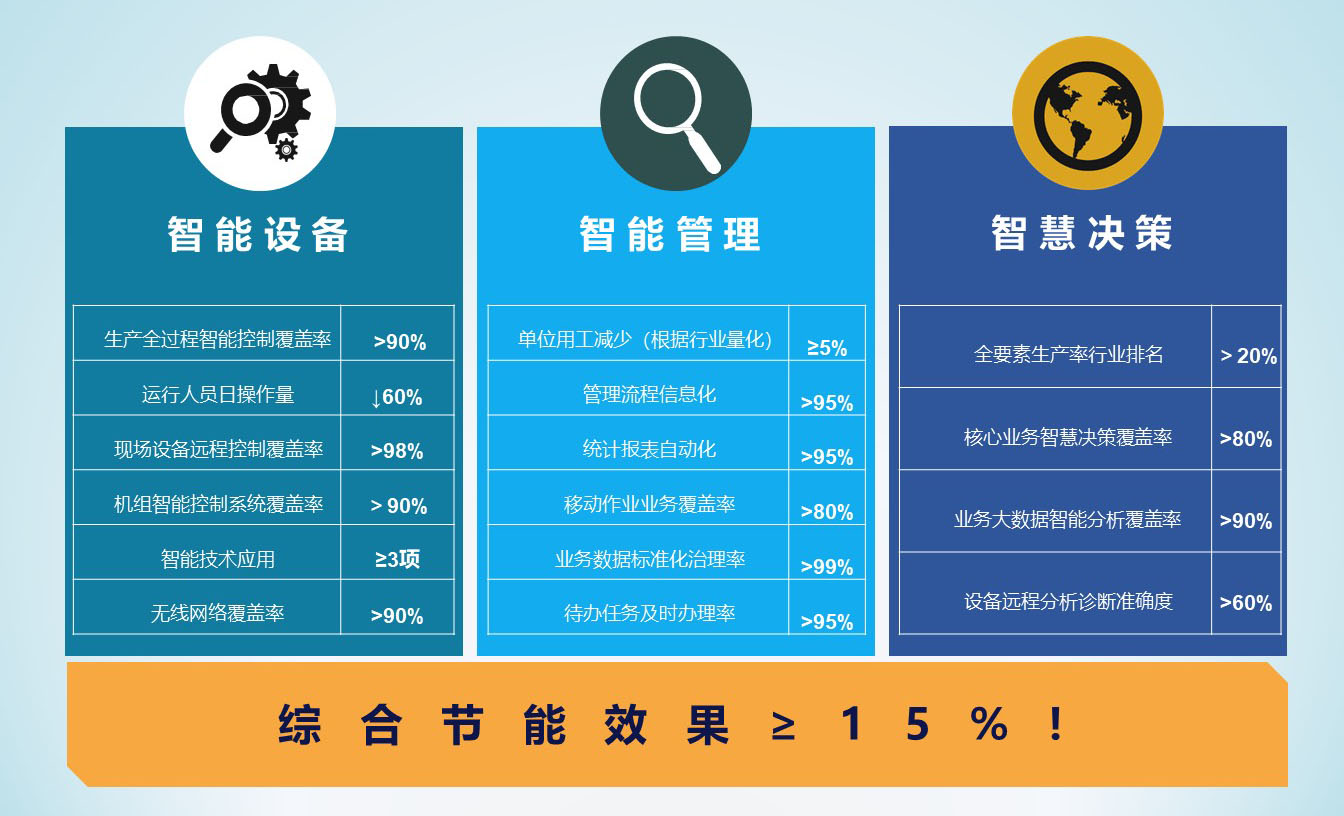 智能设备

| 生产全过程智能控制覆盖率 | >90% |
|---|---|
| 运行人员日操作量 | ↓60% |
| 现场设备远程控制覆盖率 | >98% |
| 机组智能控制系统覆盖率 | > 90% |
| 智能技术应用 | ≥3项 |
| 无线网络覆盖率 | >90% |

智能管理

| 单位用工减少（根据行业量化） | ≥5% |
|---|---|
| 管理流程信息化 | >95% |
| 统计报表自动化 | >95% |
| 移动作业业务覆盖率 | >80% |
| 业务数据标准化治理率 | >99% |
| 待办任务及时办理率 | >95% |

智慧决策

| 全要素生产率行业排名 | > 20% |
|---|---|
| 核心业务智慧决策覆盖率 | >80% |
| 业务大数据智能分析覆盖率 | >90% |
| 设备远程分析诊断准确度 | >60% |

综合节能效果 ≥ 15%！